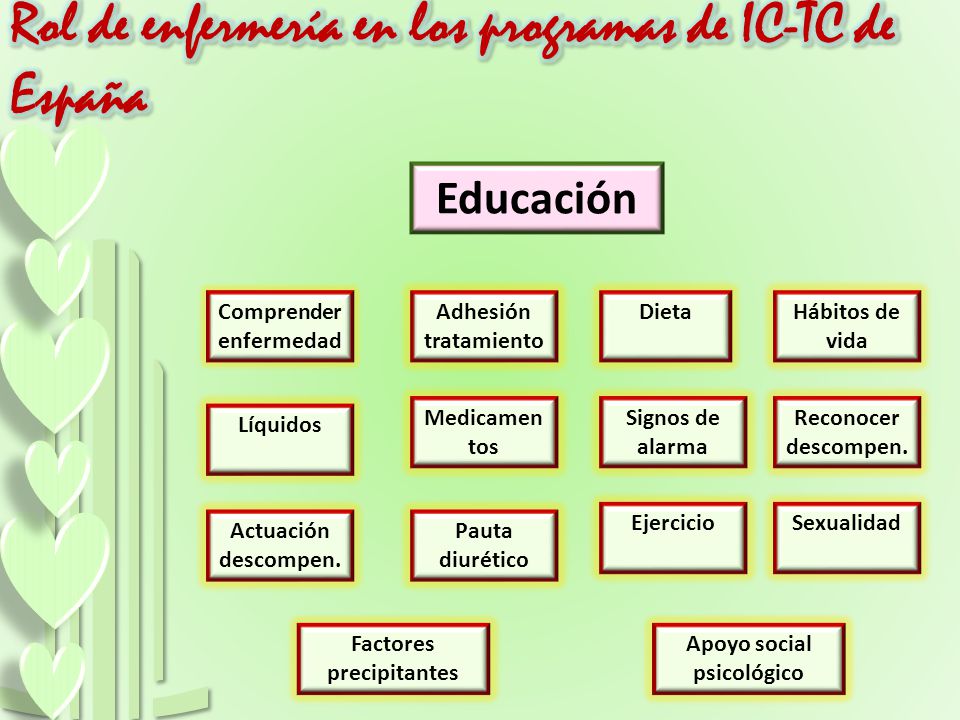 Rol de enfermería en los programas de IC-TC de España

Educación

Comprender enfermedad

Adhesión tratamiento

Dieta

Hábitos de vida

Líquidos

Medicamen tos

Signos de alarma

Reconocer descompen.

Actuación descompen.

Pauta diurético

Ejercicio

Sexualidad

Factores precipitantes

Apoyo social psicológico